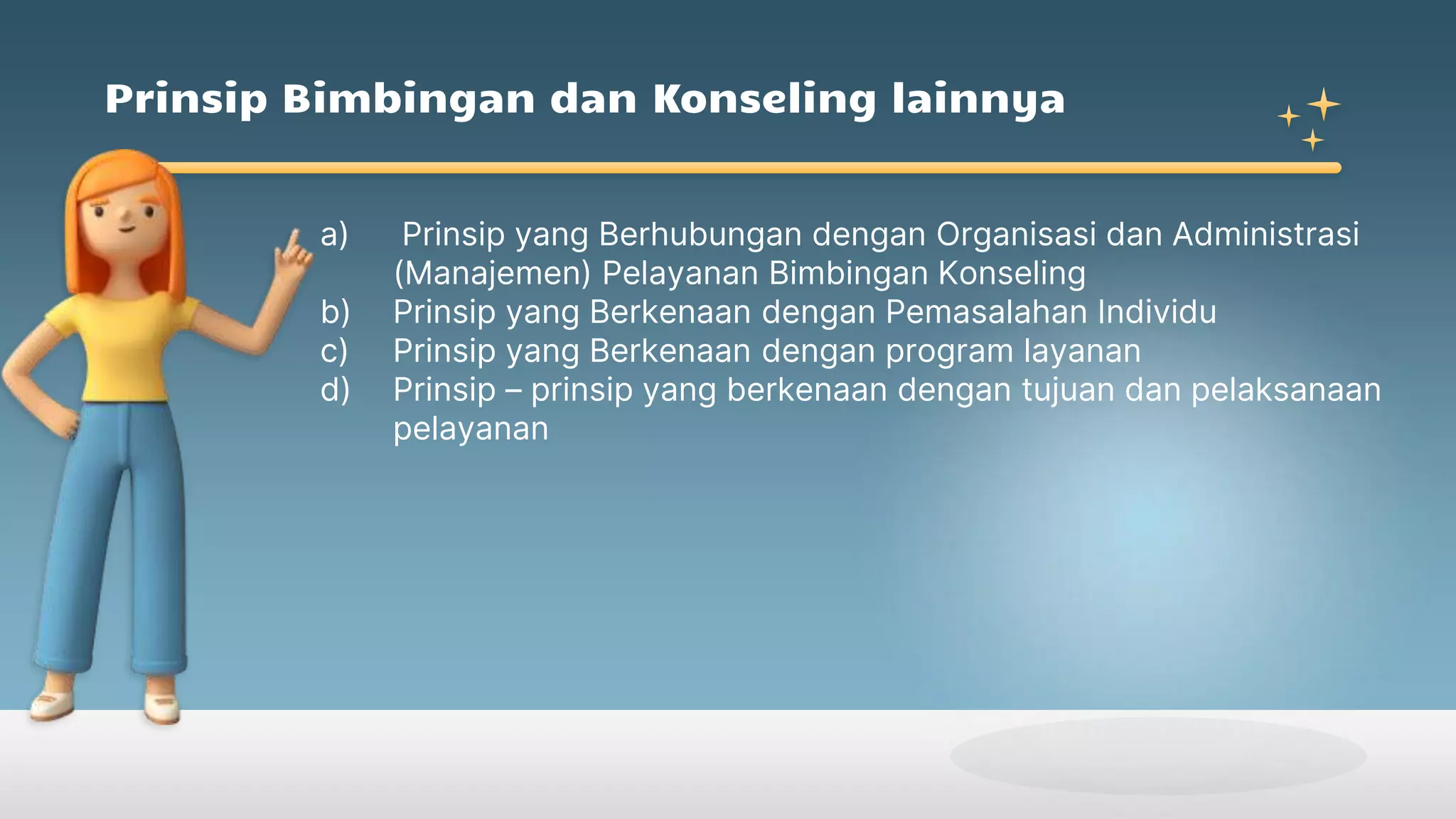 Prinsip Bimbingan dan Konseling lainnya

a) Prinsip yang Berhubungan dengan Organisasi dan Administrasi (Manajemen) Pelayanan Bimbingan Konseling
b) Prinsip yang Berkenaan dengan Pemasalahan Individu
c) Prinsip yang Berkenaan dengan program layanan
d) Prinsip – prinsip yang berkenaan dengan tujuan dan pelaksanaan pelayanan